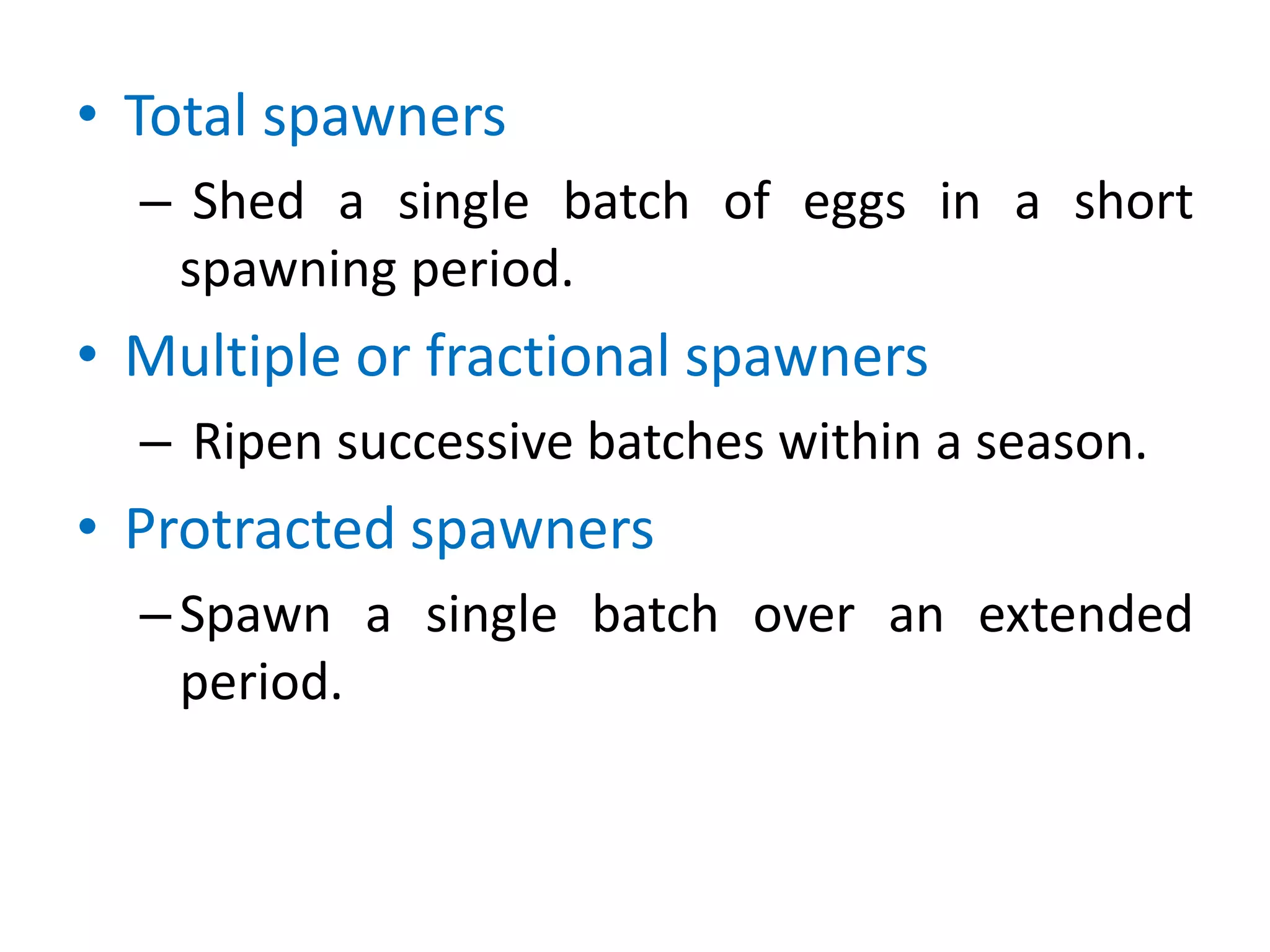 • Total spawners
– Shed a single batch of eggs in a short spawning period.
• Multiple or fractional spawners
– Ripen successive batches within a season.
• Protracted spawners
– Spawn a single batch over an extended period.